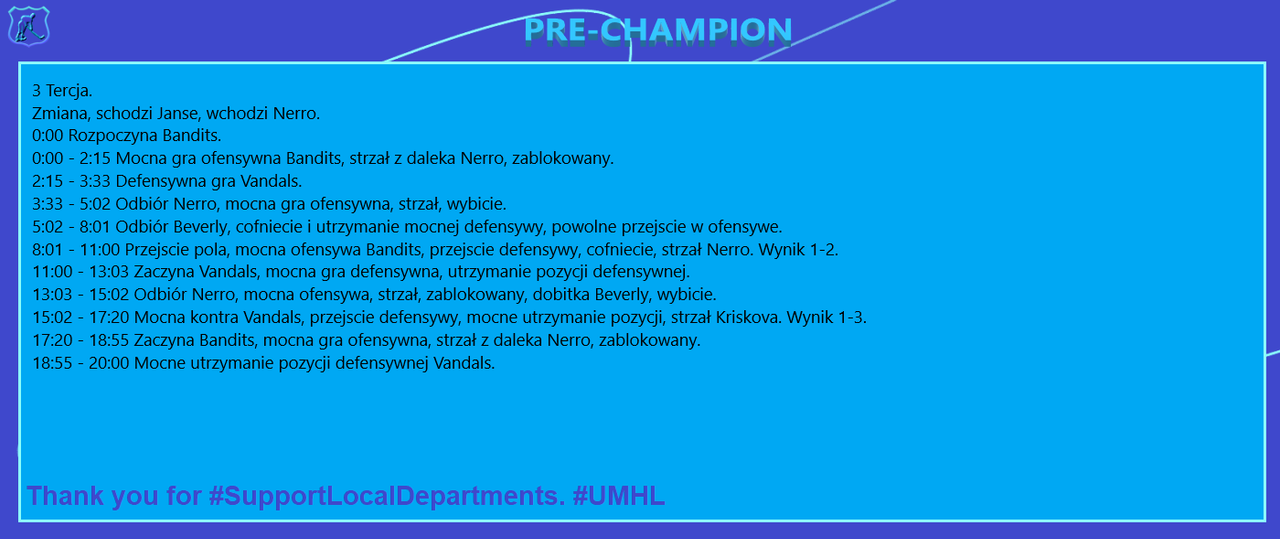 PRE-CHAMPION

3 Tercja.
Zmiana, schodzi Janse, wchodzi Nerro.
0:00 Rozpoczyna Bandits.
0:00 - 2:15 Mocna gra ofensywna Bandits, strzał z daleka Nerro, zablokowany.
2:15 - 3:33 Defensywna gra Vandals.
3:33 - 5:02 Odbiór Nerro, mocna gra ofensywna, strzał, wybicie.
5:02 - 8:01 Odbiór Beverly, cofniecie i utrzymanie mocnej defensywy, powolne przejscie w ofensywe.
8:01 - 11:00 Przejscie pola, mocna ofensywa Bandits, przejscie defensywy, cofniecie, strzał Nerro. Wynik 1-2.
11:00 - 13:03 Zaczyna Vandals, mocna gra defensywna, utrzymanie pozycji defensywnej.
13:03 - 15:02 Odbiór Nerro, mocna ofensywa, strzał, zablokowany, dobitka Beverly, wybicie.
15:02 - 17:20 Mocna kontra Vandals, przejscie defensywy, mocne utrzymanie pozycji, strzał Kriskova. Wynik 1-3.
17:20 - 18:55 Zaczyna Bandits, mocna gra ofensywna, strzał z daleka Nerro, zablokowany.
18:55 - 20:00 Mocne utrzymanie pozycji defensywnej Vandals.

Thank you for #SupportLocalDepartments. #UMHL